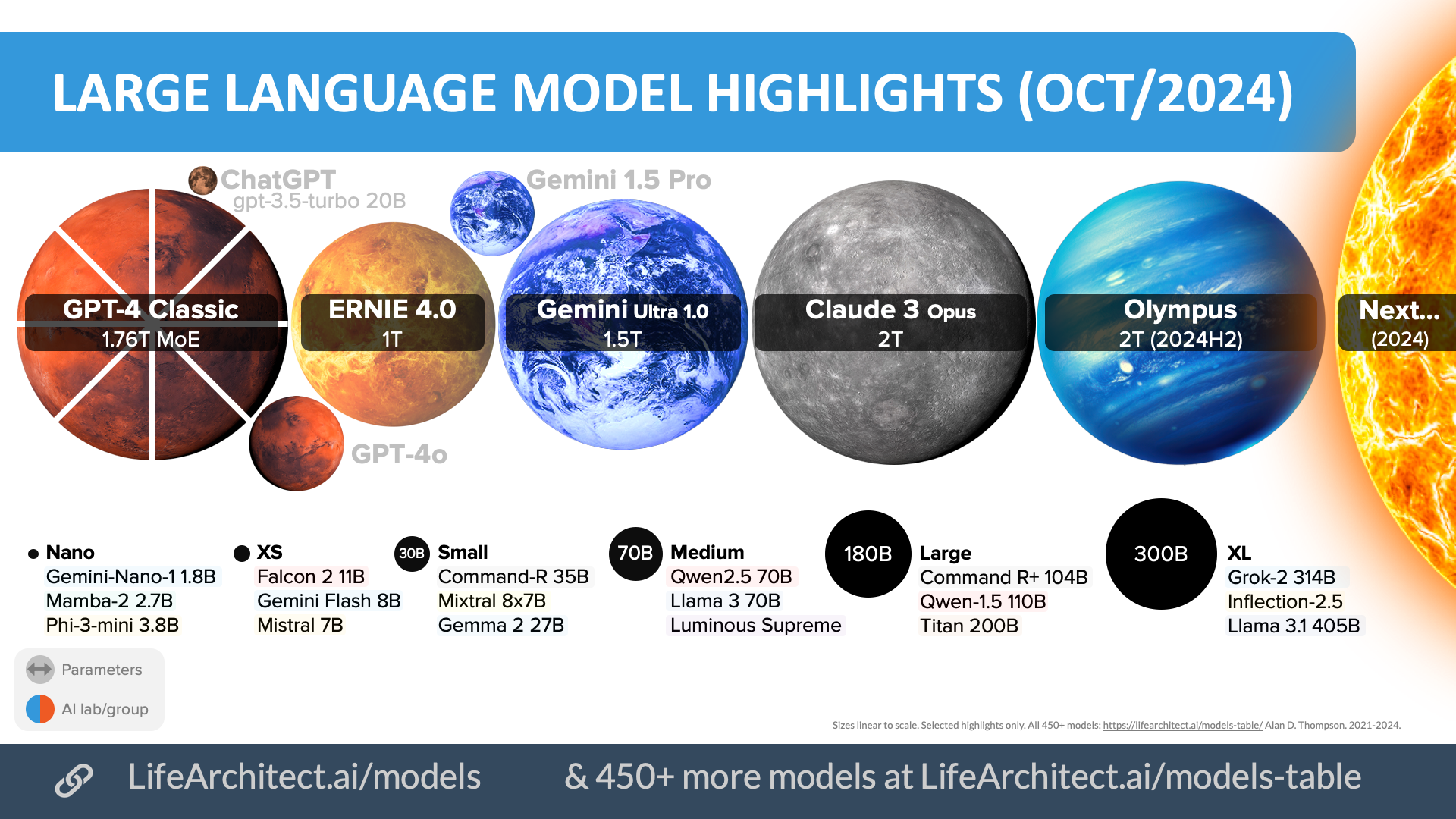 LARGE LANGUAGE MODEL HIGHLIGHTS (OCT/2024)

ChatGPT
gpt-3.5-turbo 20B

Gemini 1.5 Pro

GPT-4 Classic
1.76T MoE

ERNIE 4.0
1T

Gemini Ultra 1.0
1.5T

Claude 3 Opus
2T

Olympus
2T (2024H2)

Next...
(2024)

GPT-4o

Nano
Gemini-Nano-1 1.8B
Mamba-2 2.7B
Phi-3-mini 3.8B

XS
Falcon 2 11B
Gemini Flash 8B
Mistral 7B

30B Small
Command-R 35B
Mixtral 8x7B
Gemma 2 27B

70B Medium
Qwen2.5 70B
Llama 3 70B
Luminous Supreme

180B Large
Command R+ 104B
Qwen-1.5 110B
Titan 200B

300B XL
Grok-2 314B
Inflection-2.5
Llama 3.1 405B

Parameters
AI lab/group

Sizes linear to scale. Selected highlights only. All 450+ models: https://lifearchitect.ai/models-table/ Alan D. Thompson. 2021-2024.

LifeArchitect.ai/models & 450+ more models at LifeArchitect.ai/models-table